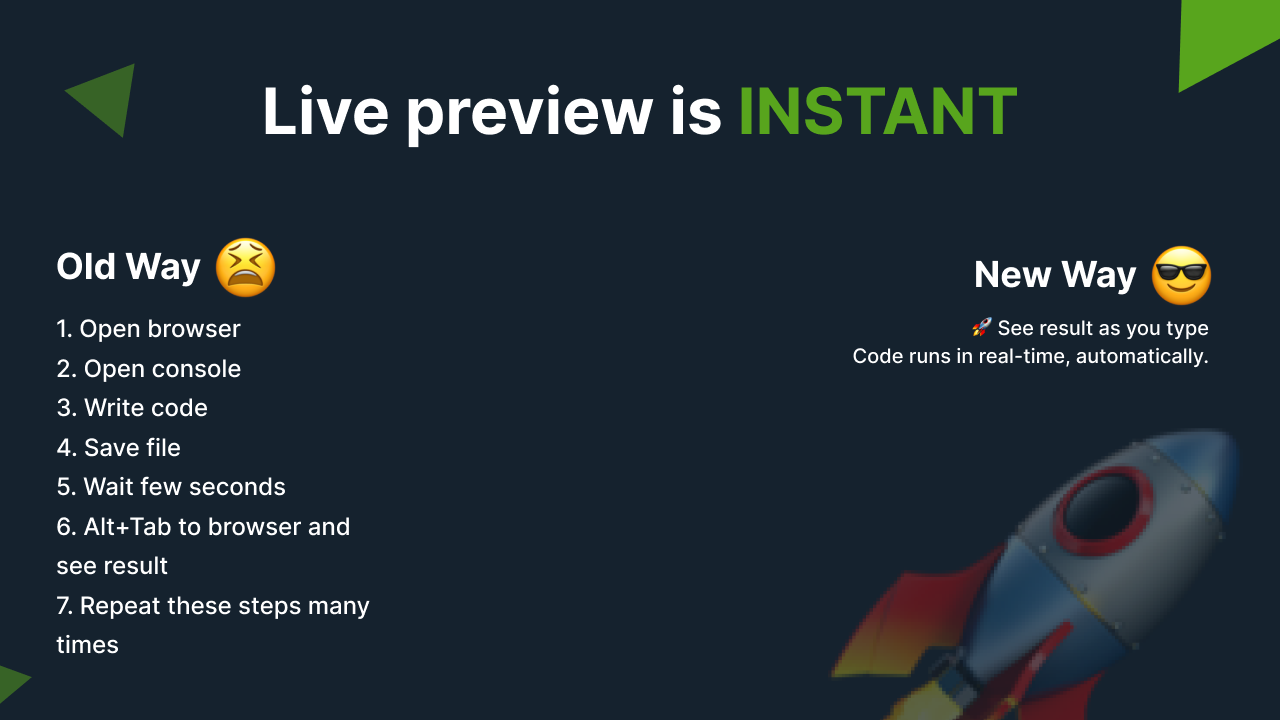 Live preview is INSTANT

Old Way 😫

1. Open browser
2. Open console
3. Write code
4. Save file
5. Wait few seconds
6. Alt+Tab to browser and see result
7. Repeat these steps many times

New Way 😎

🚀 See result as you type
Code runs in real-time, automatically.